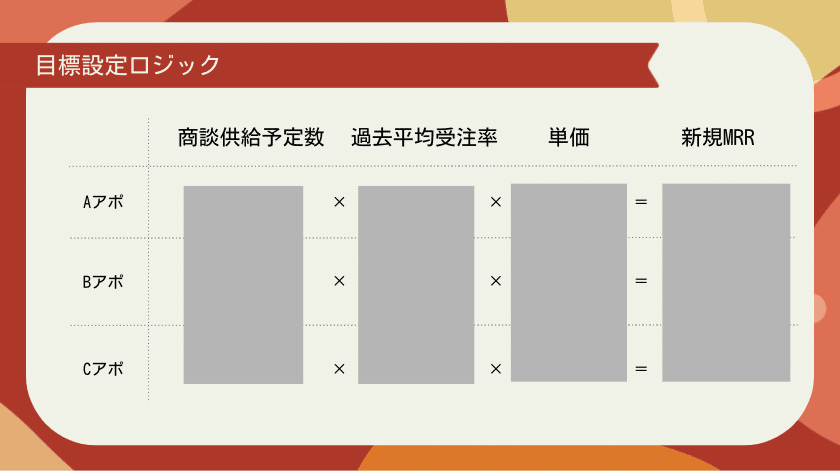 目標設定ロジック

|  | 商談供給予定数 |  | 過去平均受注率 |  | 単価 |  | 新規MRR |
|---|---|---|---|---|---|---|---|
| Aアポ |  | × |  | × |  | = |  |
| Bアポ |  | × |  | × |  | = |  |
| Cアポ |  | × |  | × |  | = |  |